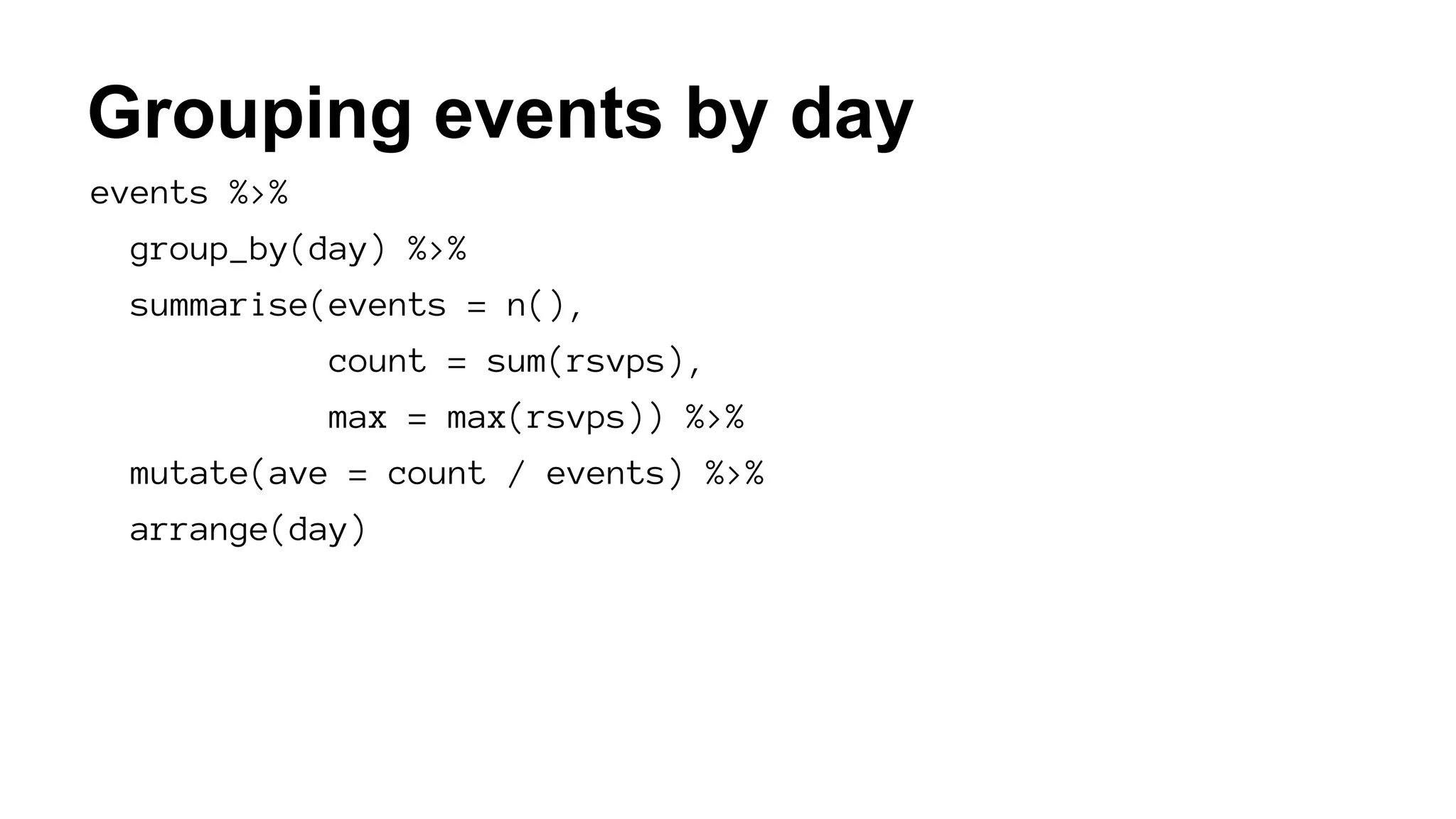 Grouping events by day

events %>%
  group_by(day) %>%
  summarise(events = n(),
            count = sum(rsvps),
            max = max(rsvps)) %>%
  mutate(ave = count / events) %>%
  arrange(day)